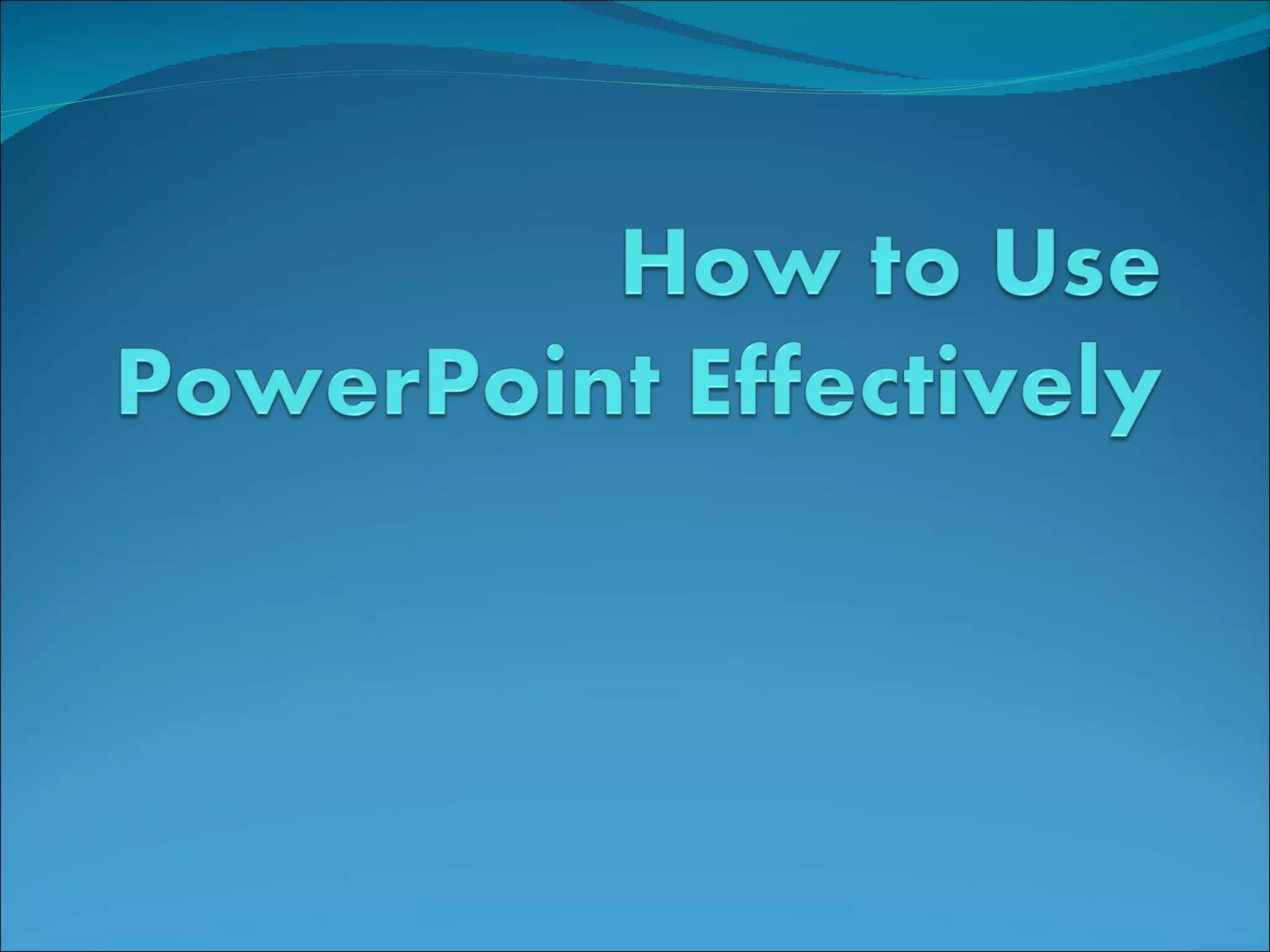 How to Use PowerPoint Effectively